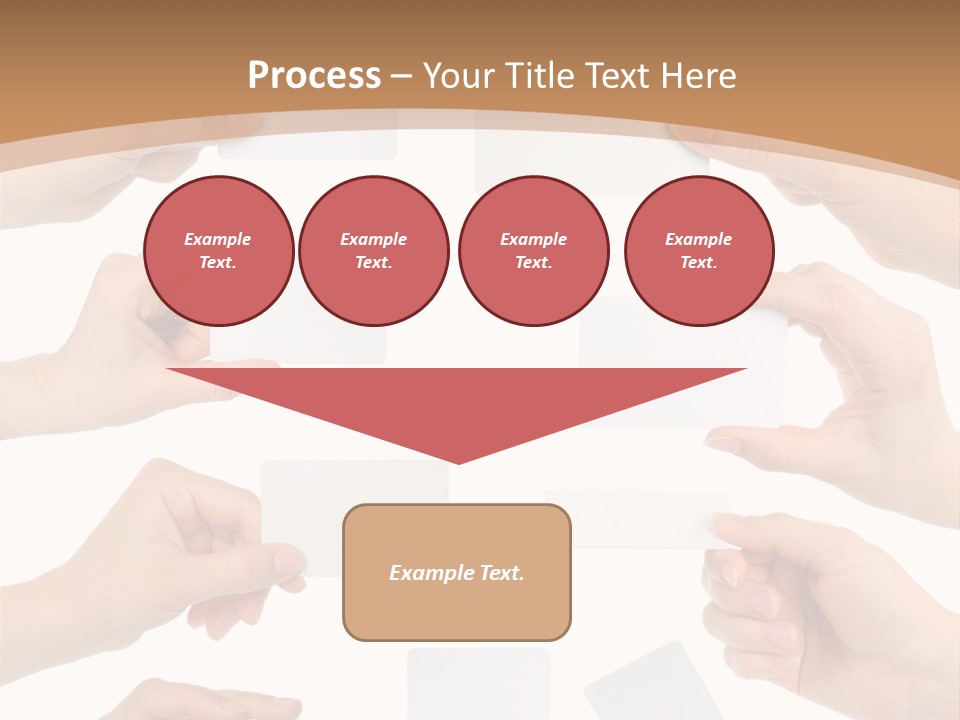 Process – Your Title Text Here

Example Text.

Example Text.

Example Text.

Example Text.

Example Text.